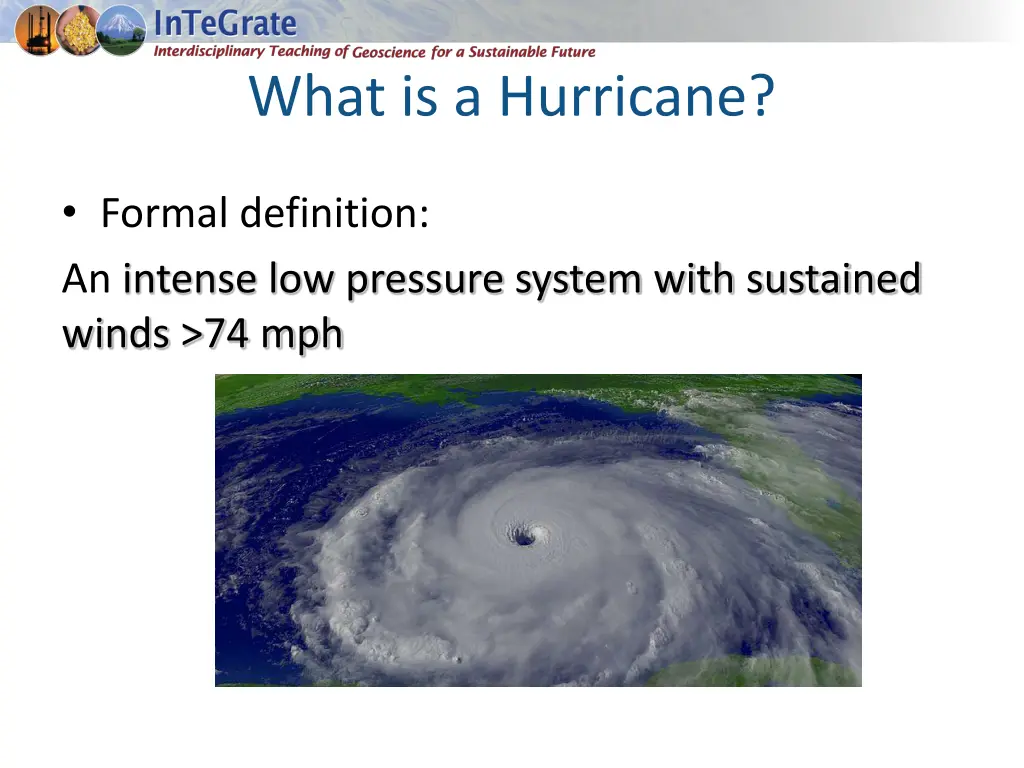 InTeGrate
Interdisciplinary Teaching of Geoscience for a Sustainable Future

What is a Hurricane?

• Formal definition:

An intense low pressure system with sustained winds >74 mph